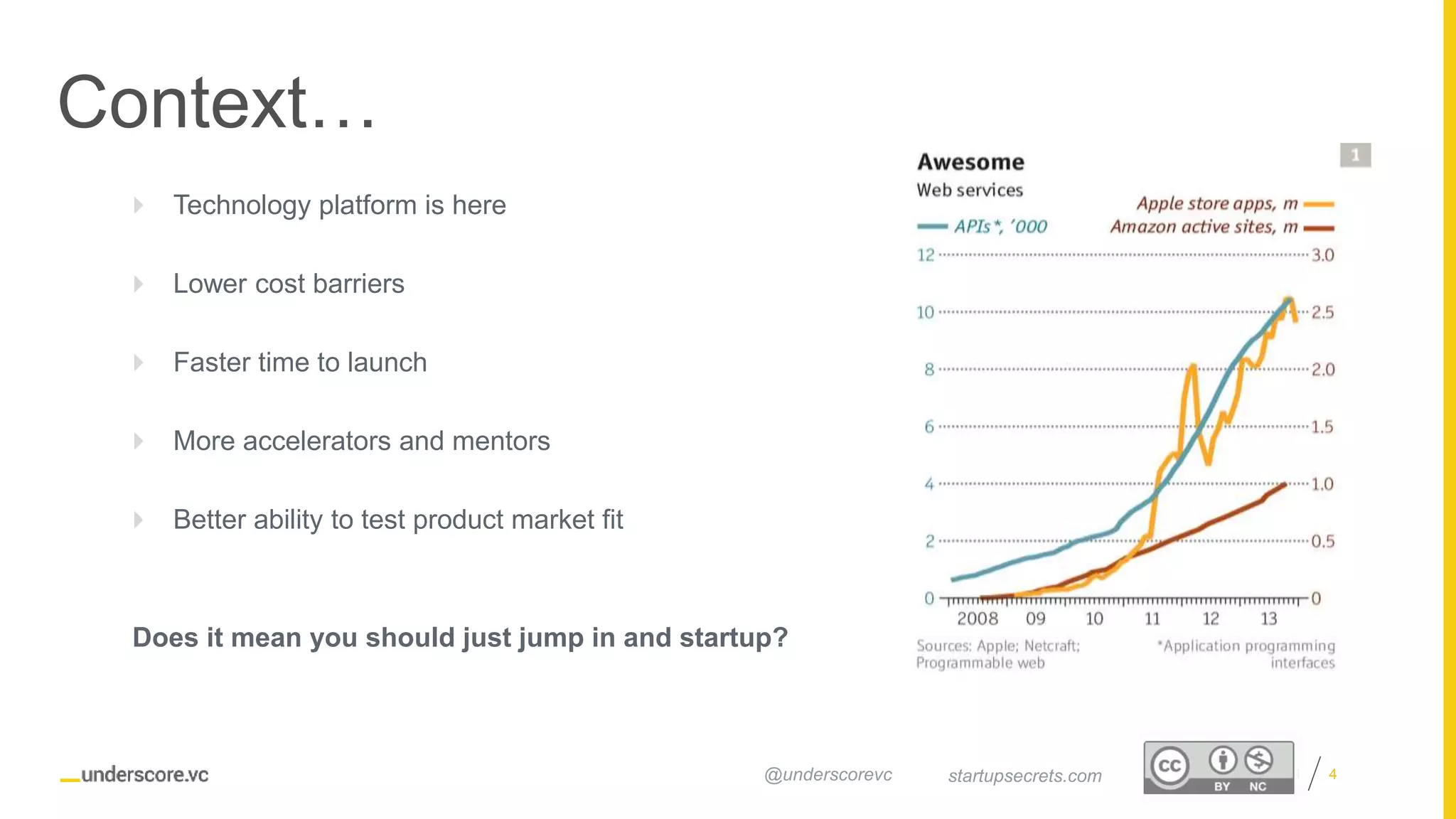 Context…

Technology platform is here

Lower cost barriers

Faster time to launch

More accelerators and mentors

Better ability to test product market fit

Does it mean you should just jump in and startup?

Awesome
Web services

1

APIs*, '000

Apple store apps, m
Amazon active sites, m

12
10
8
6
4
2
0

3.0
2.5
2.0
1.5
1.0
0.5
0

2008 09 10 11 12 13

Sources: Apple; Netcraft; Programmable web

*Application programming interfaces

_underscore.vc

@underscorevc

startupsecrets.com

cc BY NC

4